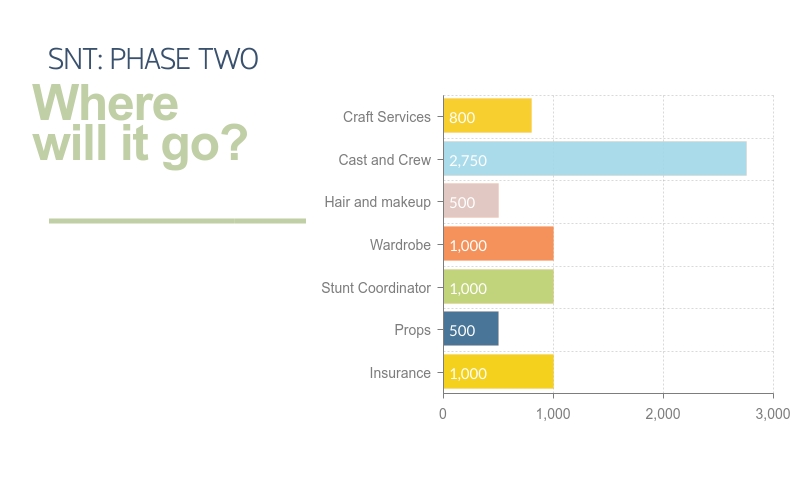 SNT: PHASE TWO

Where will it go?

Craft Services 800
Cast and Crew 2,750
Hair and makeup 500
Wardrobe 1,000
Stunt Coordinator 1,000
Props 500
Insurance 1,000

0 1,000 2,000 3,000